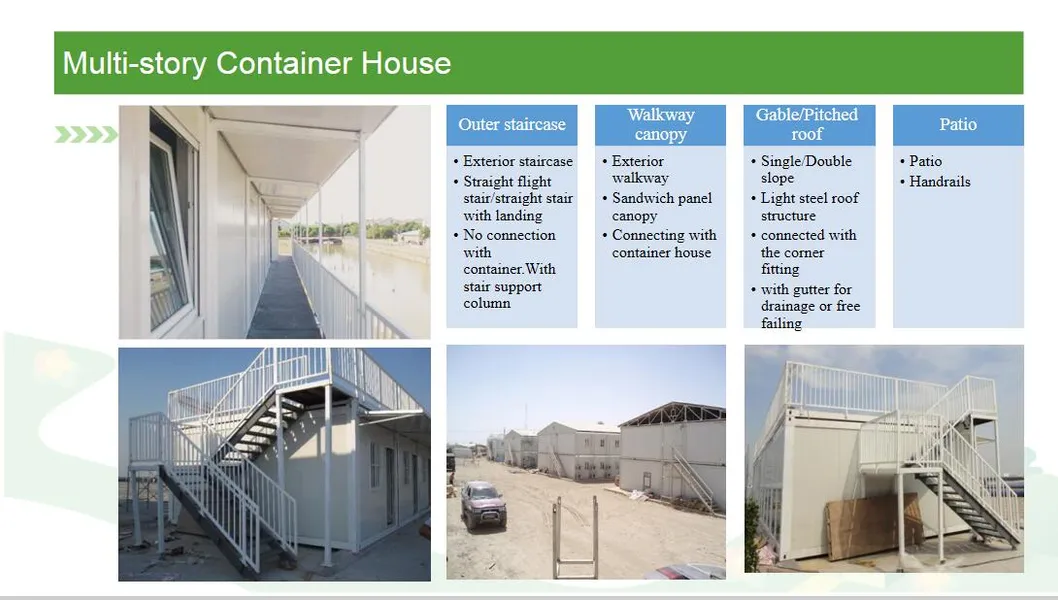 Multi-story Container House

Outer staircase
• Exterior staircase
• Straight flight stair/straight stair with landing
• No connection with container.With stair support column

Walkway canopy
• Exterior walkway
• Sandwich panel canopy
• Connecting with container house

Gable/Pitched roof
• Single/Double slope
• Light steel roof structure
• connected with the corner fitting
• with gutter for drainage or free failing

Patio
• Patio
• Handrails